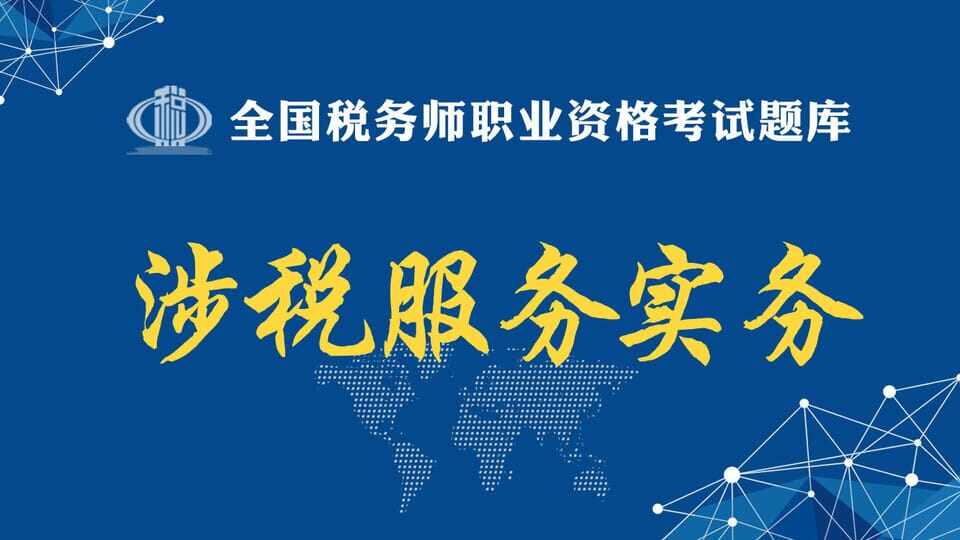 全国税务师职业资格考试题库

涉税服务实务